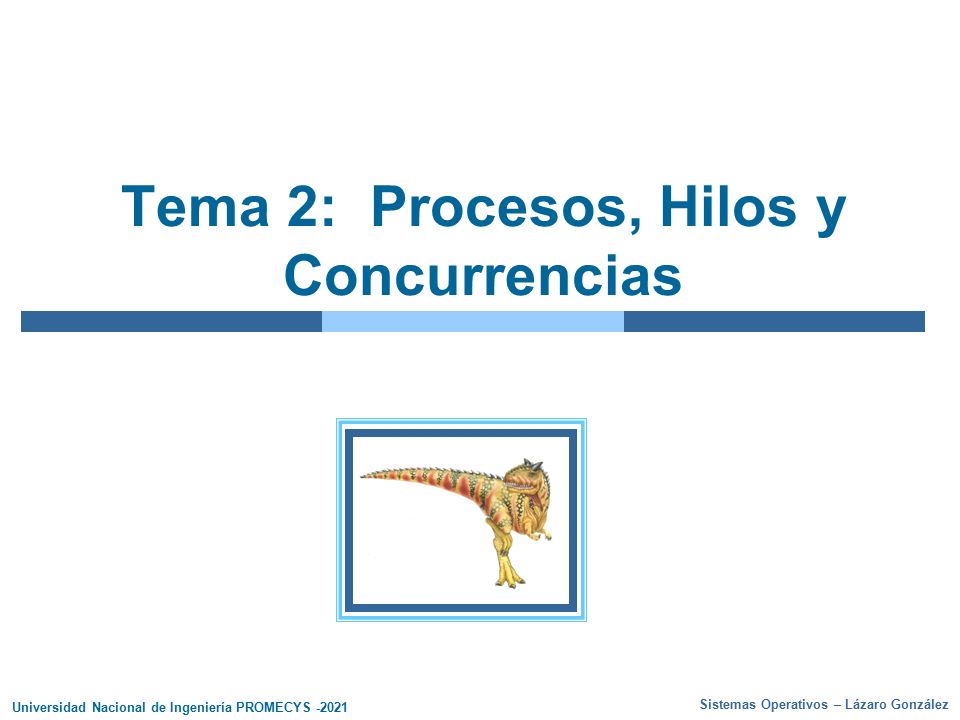 Tema 2: Procesos, Hilos y Concurrencias

Universidad Nacional de Ingeniería PROMECYS -2021

Sistemas Operativos – Lázaro González